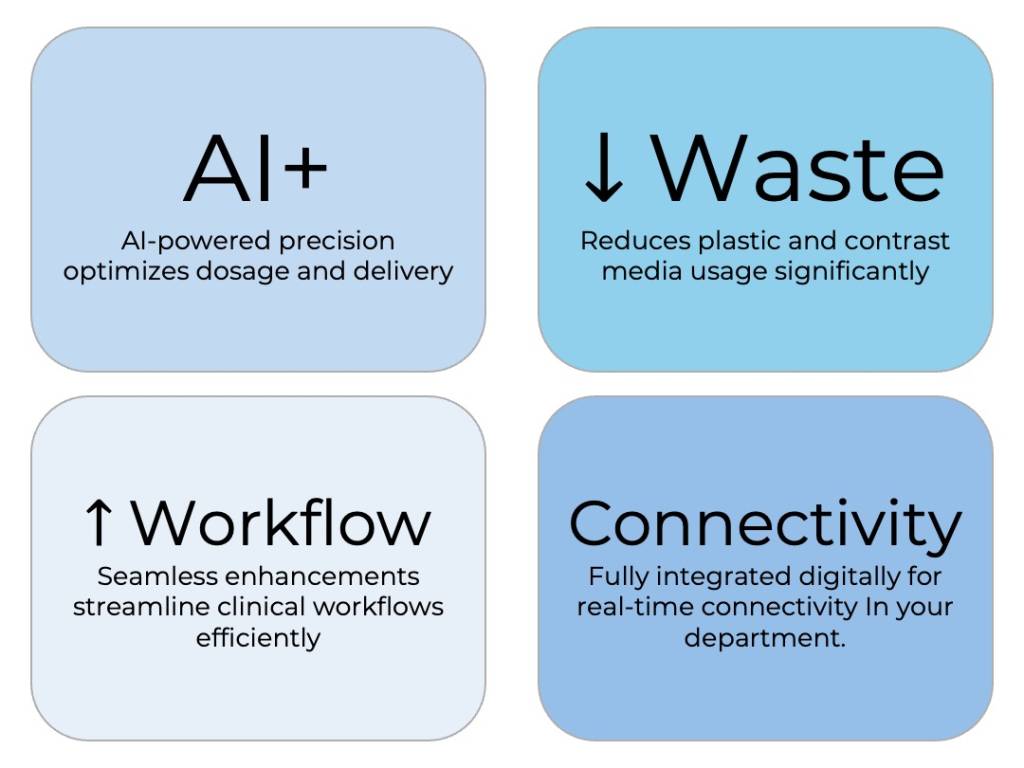 AI+

AI-powered precision optimizes dosage and delivery

↓ Waste

Reduces plastic and contrast media usage significantly

↑ Workflow

Seamless enhancements streamline clinical workflows efficiently

Connectivity

Fully integrated digitally for real-time connectivity In your department.